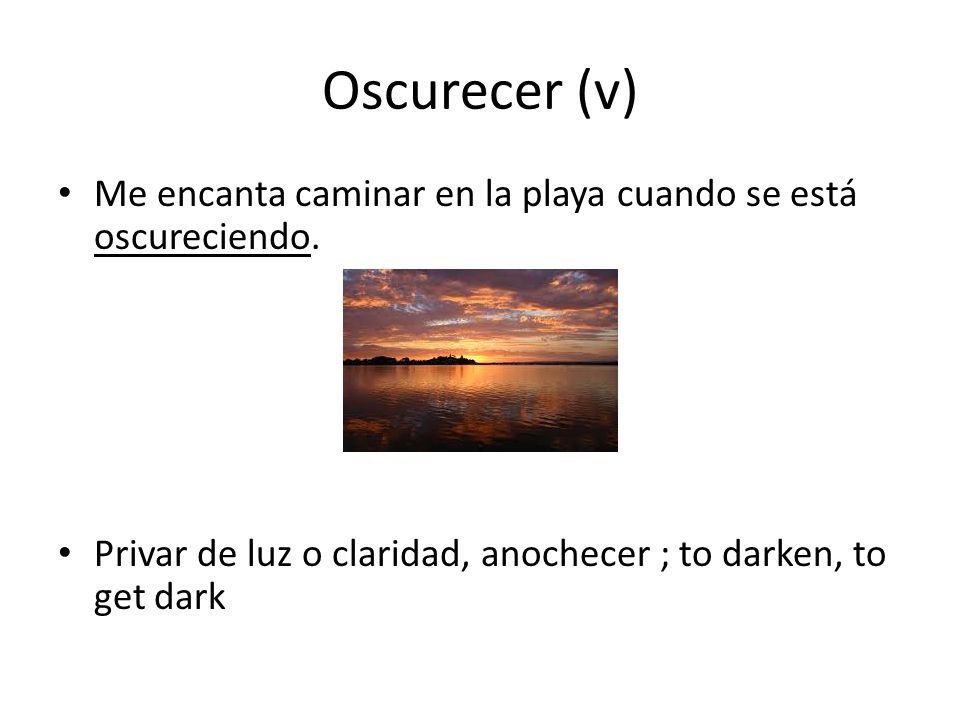 Oscurecer (v)

• Me encanta caminar en la playa cuando se está oscureciendo.

• Privar de luz o claridad, anochecer ; to darken, to get dark